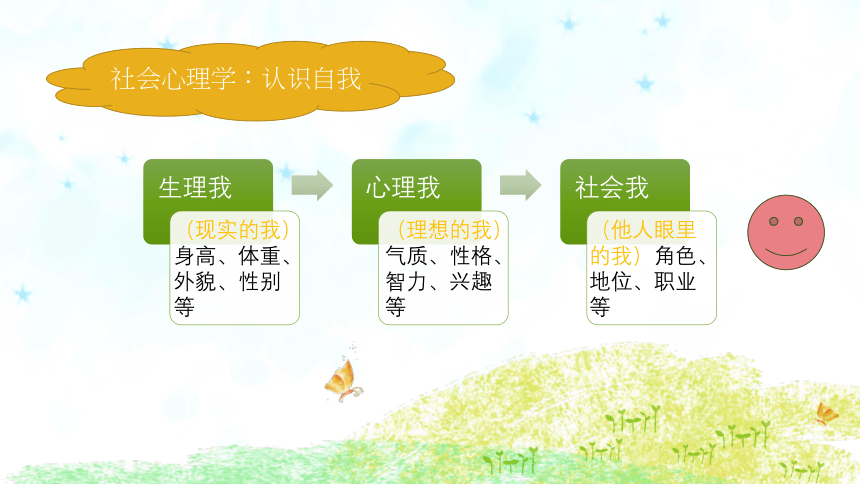 社会心理学：认识自我

生理我

（现实的我）身高、体重、外貌、性别等

心理我

（理想的我）气质、性格、智力、兴趣等

社会我

（他人眼里的我）角色、地位、职业等